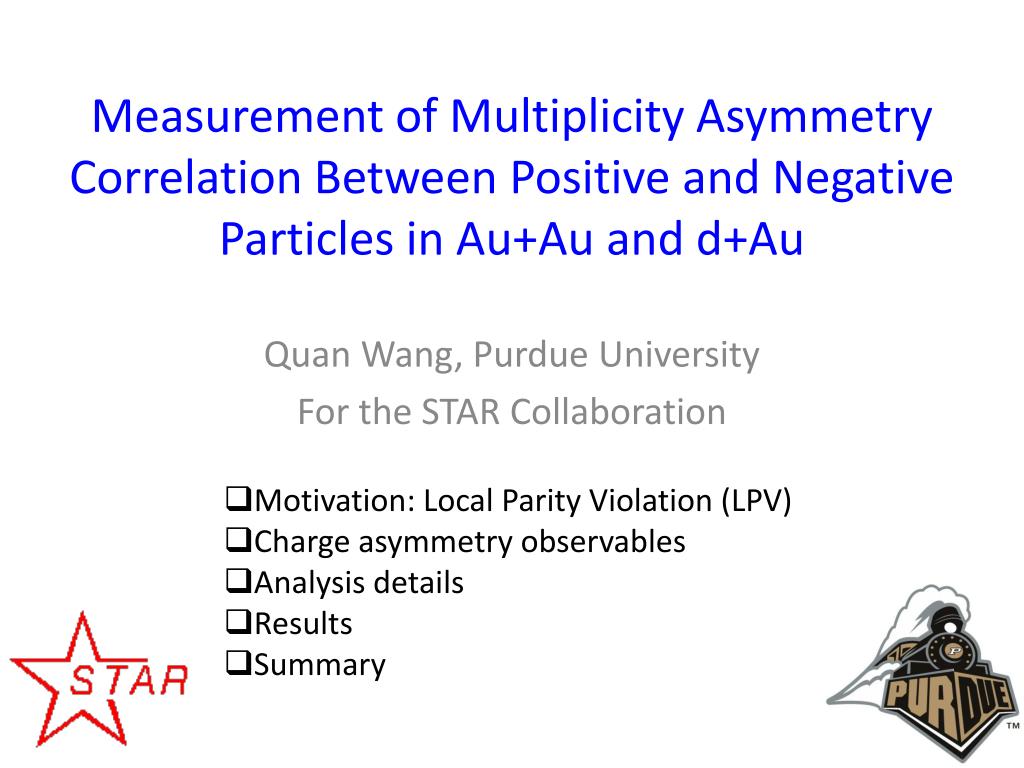 Measurement of Multiplicity Asymmetry Correlation Between Positive and Negative Particles in Au+Au and d+Au

Quan Wang, Purdue University

For the STAR Collaboration

❑Motivation: Local Parity Violation (LPV)
❑Charge asymmetry observables
❑Analysis details
❑Results
❑Summary

STAR

P

PURDUE

TM